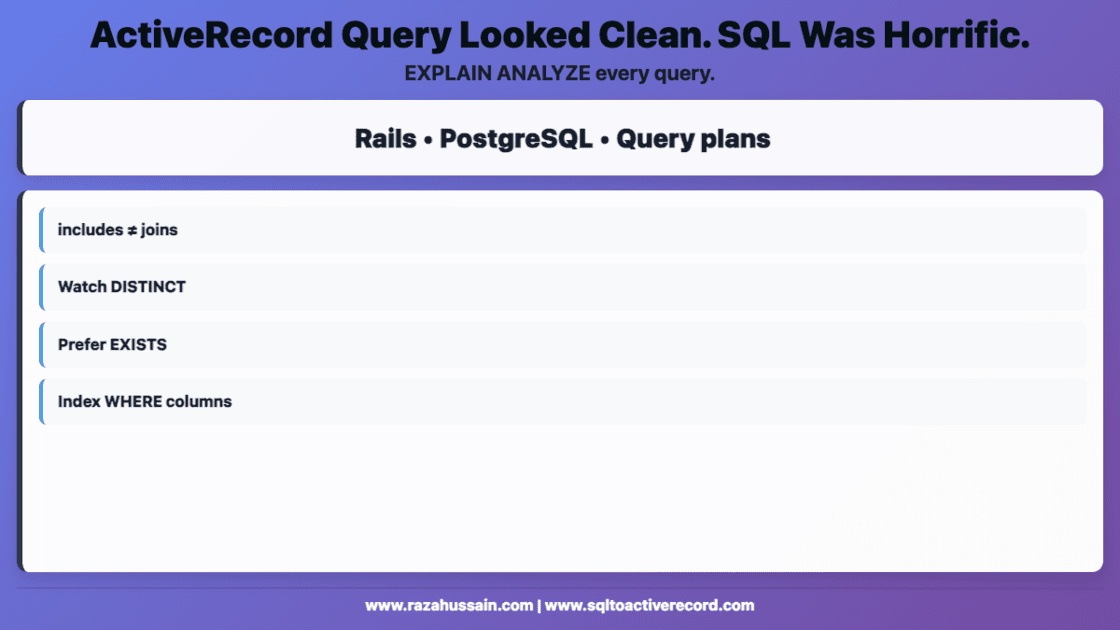 ActiveRecord Query Looked Clean. SQL Was Horrific.

EXPLAIN ANALYZE every query.

Rails • PostgreSQL • Query plans

includes ≠ joins

Watch DISTINCT

Prefer EXISTS

Index WHERE columns

www.razahussain.com | www.sqltoactiverecord.com